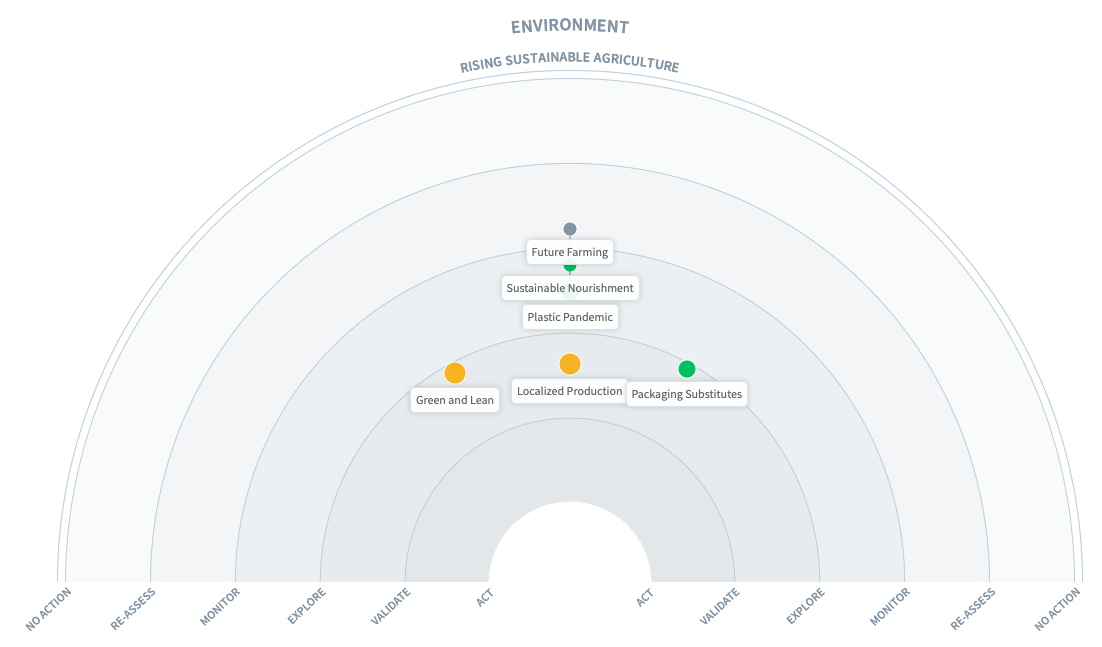 ENVIRONMENT

RISING SUSTAINABLE AGRICULTURE

Future Farming

Sustainable Nourishment

Plastic Pandemic

Green and Lean

Localized Production

Packaging Substitutes

NO ACTION
RE-ASSESS
MONITOR
EXPLORE
VALIDATE
ACT
ACT
VALIDATE
EXPLORE
MONITOR
RE-ASSESS
NO ACTION